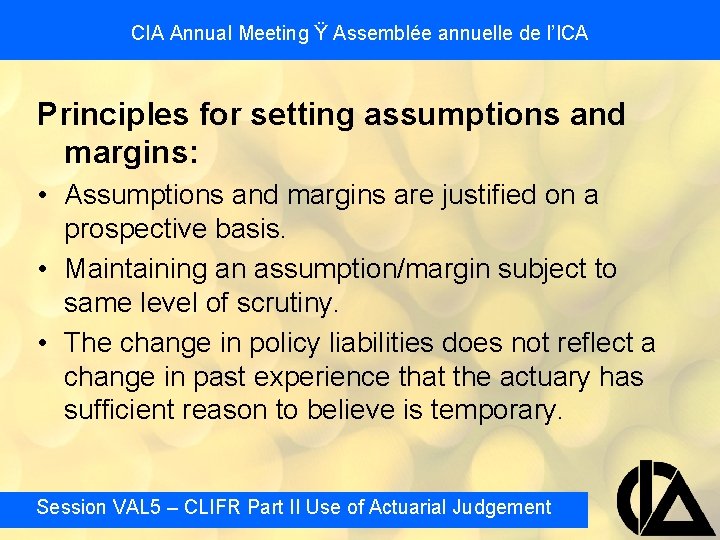 CIA Annual Meeting Ÿ Assemblée annuelle de l'ICA

Principles for setting assumptions and margins:

• Assumptions and margins are justified on a prospective basis.

• Maintaining an assumption/margin subject to same level of scrutiny.

• The change in policy liabilities does not reflect a change in past experience that the actuary has sufficient reason to believe is temporary.

Session VAL5 – CLIFR Part II Use of Actuarial Judgement